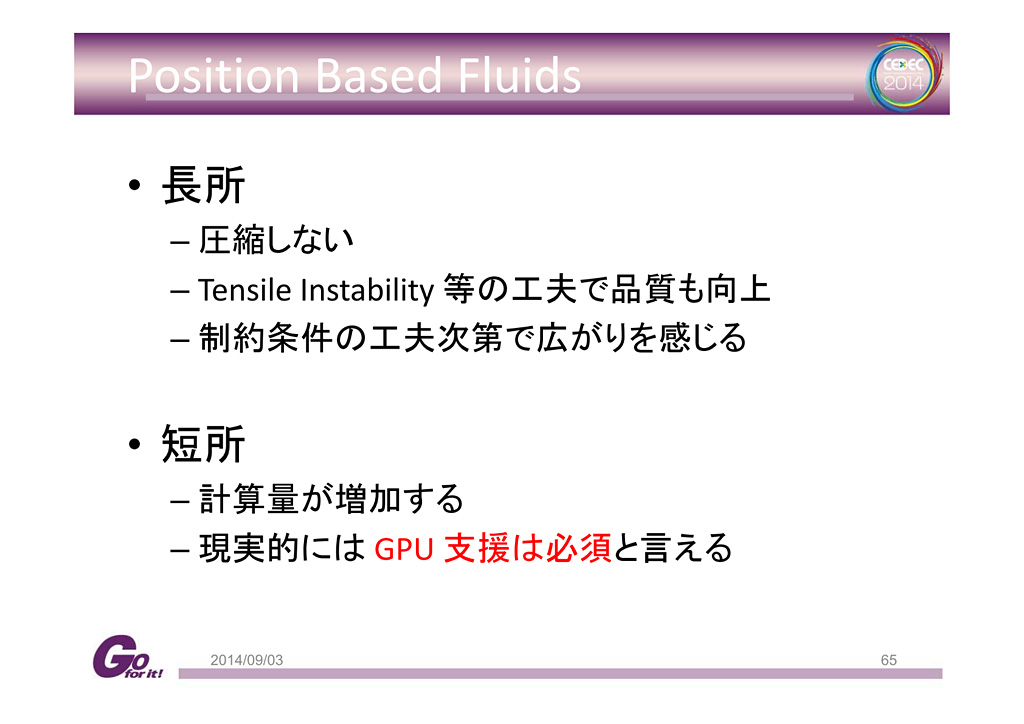 Position Based Fluids

CEDEC 2014

• 長所
– 圧縮しない
– Tensile Instability 等の工夫で品質も向上
– 制約条件の工夫次第で広がりを感じる

• 短所
– 計算量が増加する
– 現実的には GPU 支援は必須と言える

Go for it!

2014/09/03

65